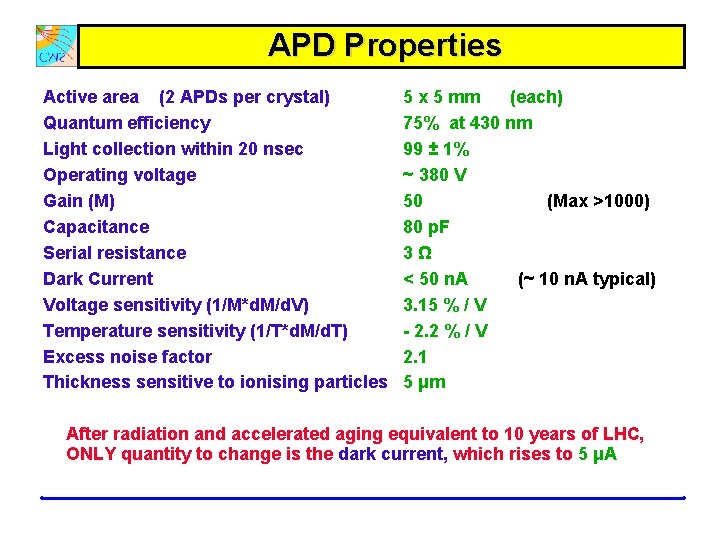 CMS

APD Properties

| | | |
|---|---|---|
| Active area (2 APDs per crystal) | 5 x 5 mm (each) | |
| Quantum efficiency | 75% at 430 nm | |
| Light collection within 20 nsec | 99 ± 1% | |
| Operating voltage | ~ 380 V | |
| Gain (M) | 50 | (Max >1000) |
| Capacitance | 80 pF | |
| Serial resistance | 3 Ω | |
| Dark Current | < 50 nA | (~ 10 nA typical) |
| Voltage sensitivity (1/M*dM/dV) | 3.15 % / V | |
| Temperature sensitivity (1/T*dM/dT) | - 2.2 % / V | |
| Excess noise factor | 2.1 | |
| Thickness sensitive to ionising particles | 5 μm | |

After radiation and accelerated aging equivalent to 10 years of LHC, ONLY quantity to change is the dark current, which rises to 5 μA